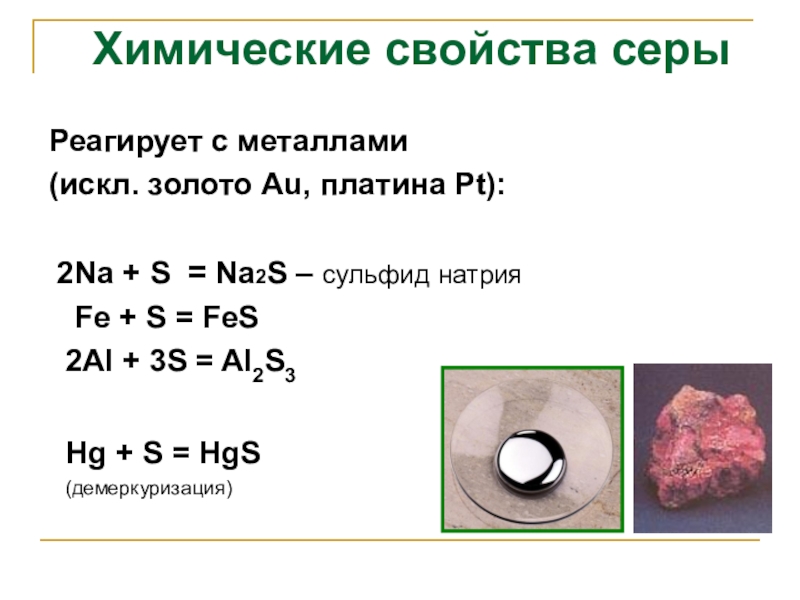 Химические свойства серы

Реагирует с металлами
(искл. золото Au, платина Pt):

$2Na + S = Na_2S$ – сульфид натрия
$Fe + S = FeS$
$2Al + 3S = Al_2S_3$

$Hg + S = HgS$
(демеркуризация)